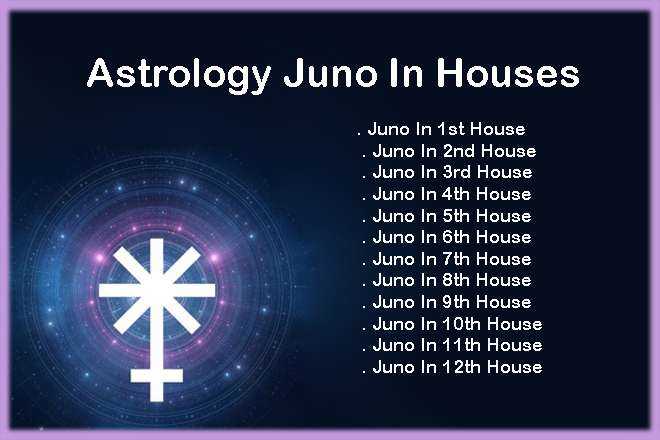 Astrology Juno In Houses

. Juno In 1st House
. Juno In 2nd House
. Juno In 3rd House
. Juno In 4th House
. Juno In 5th House
. Juno In 6th House
. Juno In 7th House
. Juno In 8th House
. Juno In 9th House
. Juno In 10th House
. Juno In 11th House
. Juno In 12th House